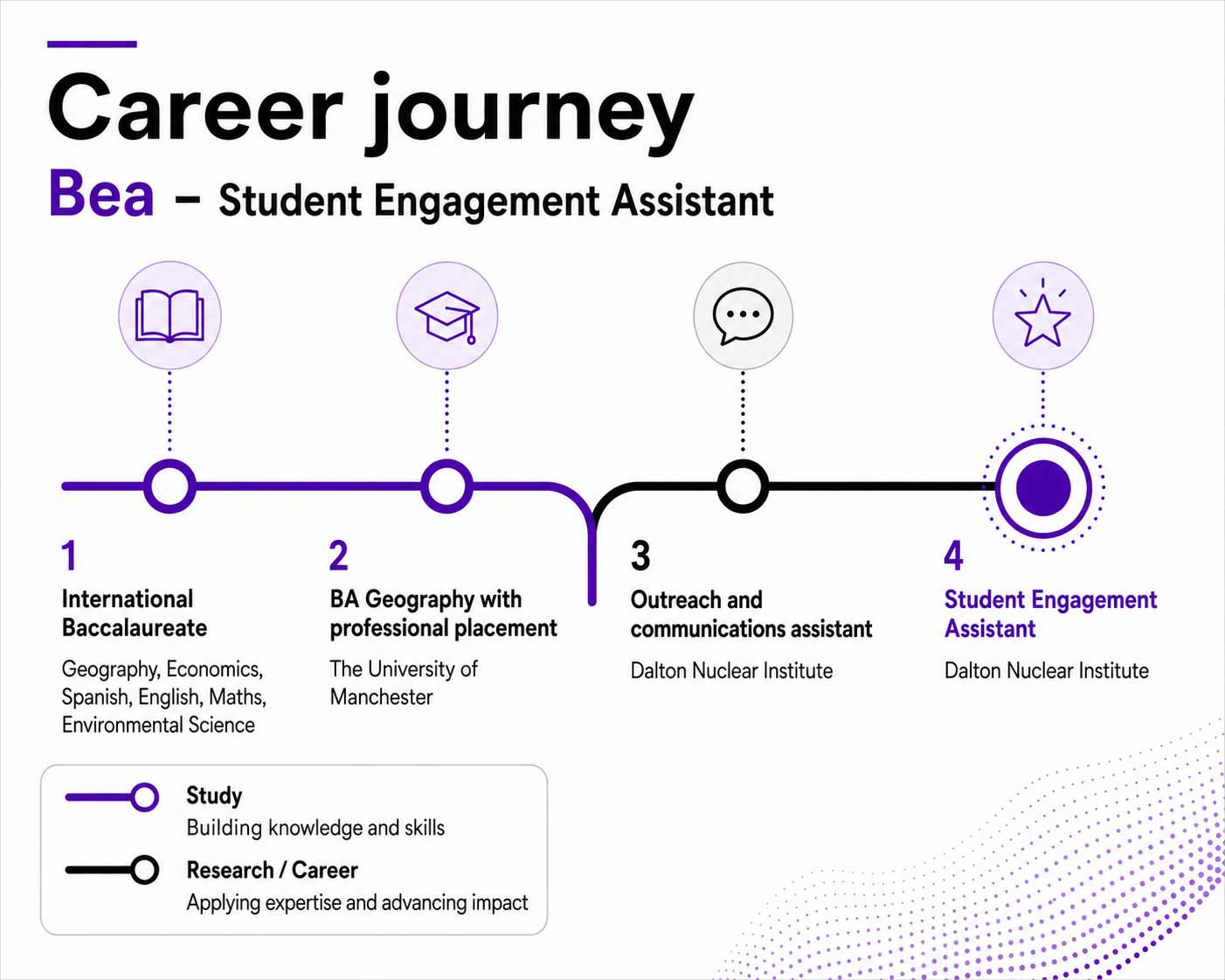 Career journey

Bea – Student Engagement Assistant

1
International Baccalaureate
Geography, Economics, Spanish, English, Maths, Environmental Science

2
BA Geography with professional placement
The University of Manchester

3
Outreach and communications assistant
Dalton Nuclear Institute

4
Student Engagement Assistant
Dalton Nuclear Institute

Study
Building knowledge and skills

Research / Career
Applying expertise and advancing impact